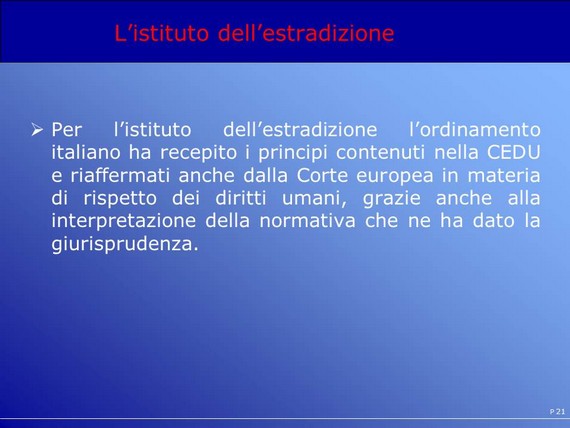 L’istituto dell’estradizione

➢ Per l’istituto dell’estradizione l’ordinamento italiano ha recepito i principi contenuti nella CEDU e riaffermati anche dalla Corte europea in materia di rispetto dei diritti umani, grazie anche alla interpretazione della normativa che ne ha dato la giurisprudenza.

P 21